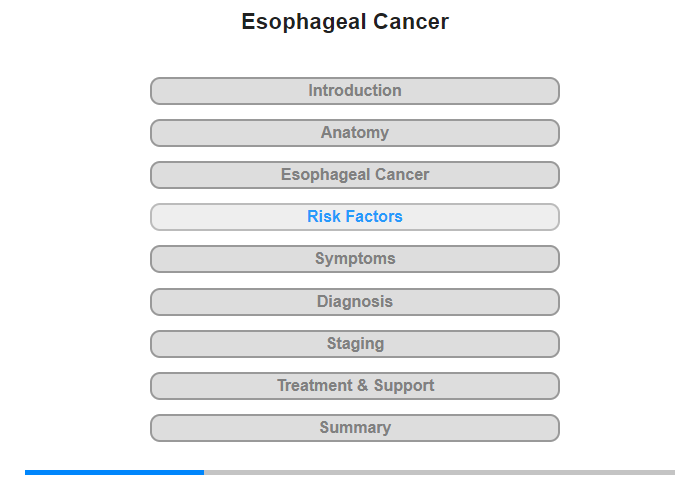 Esophageal Cancer

Introduction

Anatomy

Esophageal Cancer

Risk Factors

Symptoms

Diagnosis

Staging

Treatment & Support

Summary